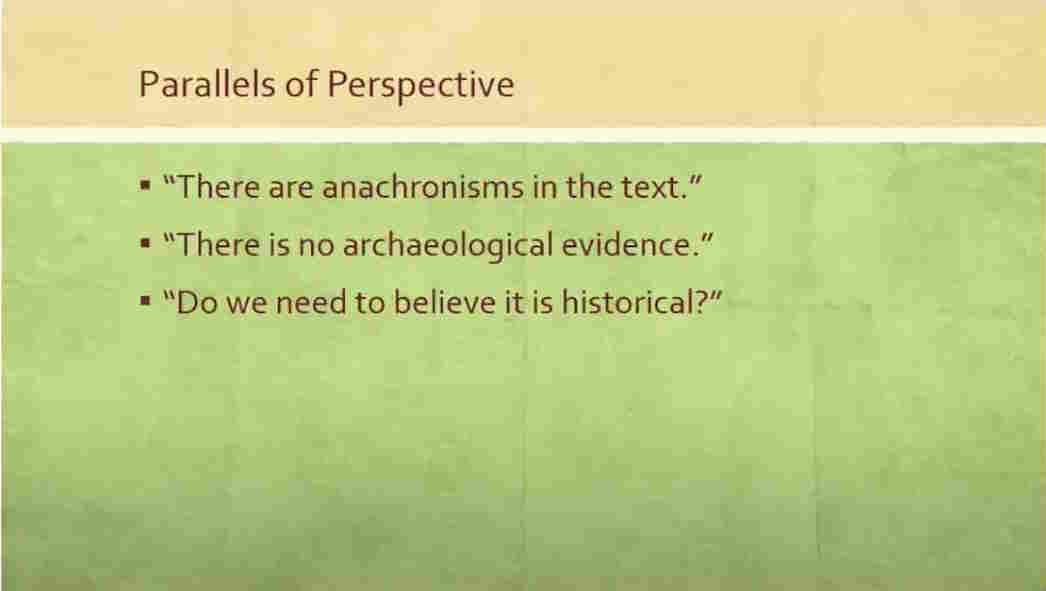 Parallels of Perspective

▪ "There are anachronisms in the text."
▪ "There is no archaeological evidence."
▪ "Do we need to believe it is historical?"